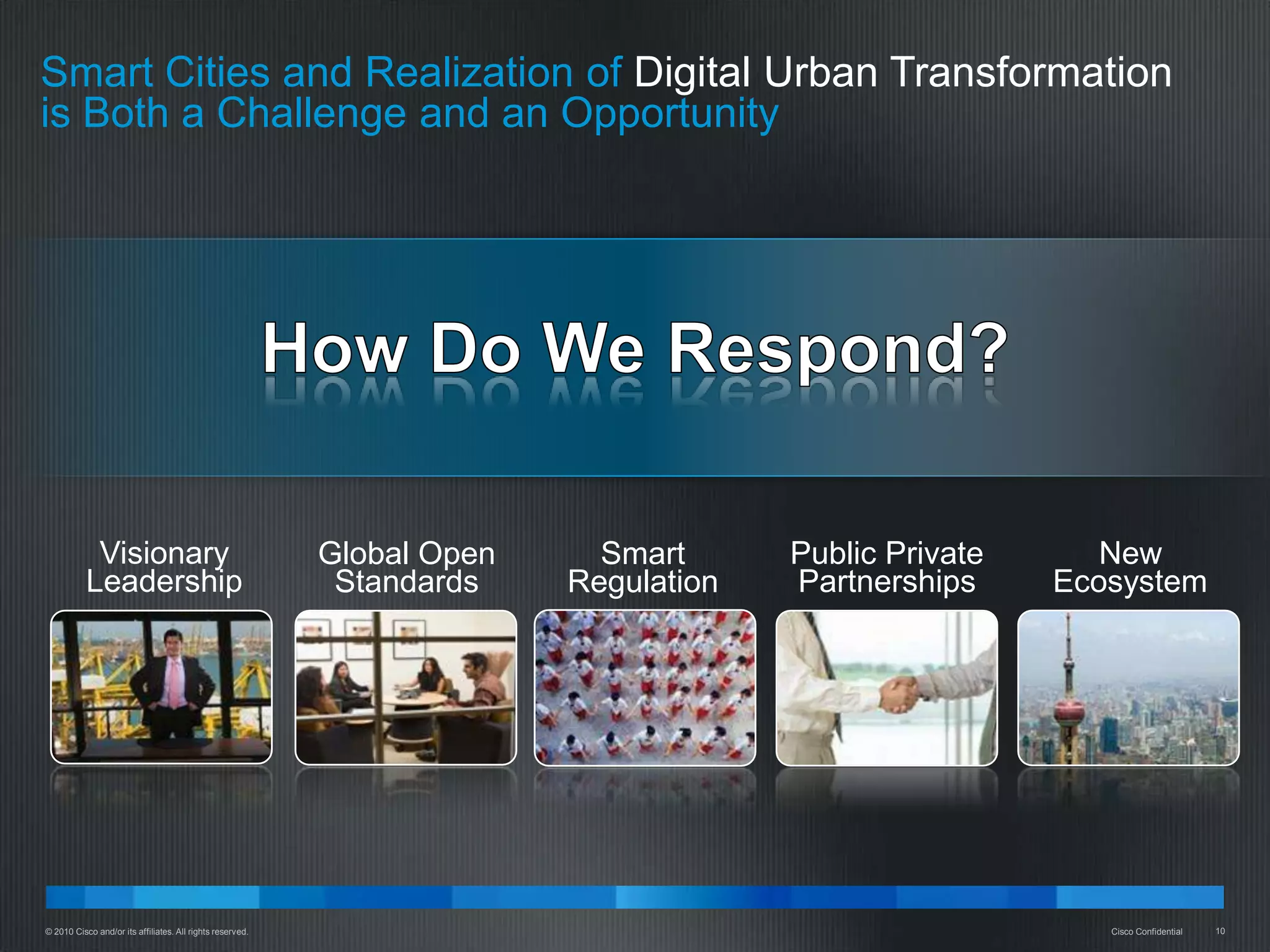 Smart Cities and Realization of Digital Urban Transformation is Both a Challenge and an Opportunity

How Do We Respond?

Visionary Leadership

Global Open Standards

Smart Regulation

Public Private Partnerships

New Ecosystem

© 2010 Cisco and/or its affiliates. All rights reserved.

Cisco Confidential

10